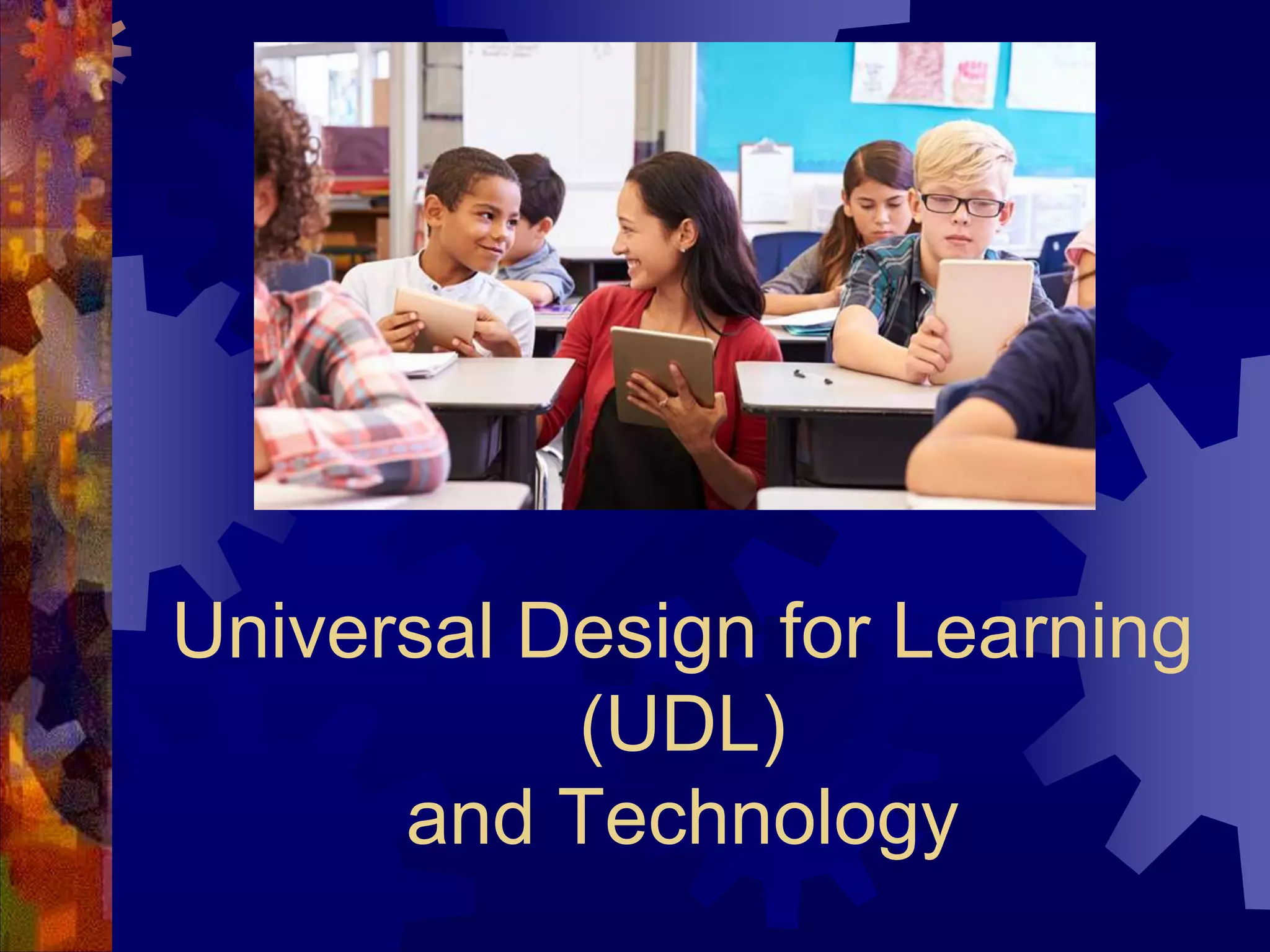 Universal Design for Learning (UDL)
and Technology